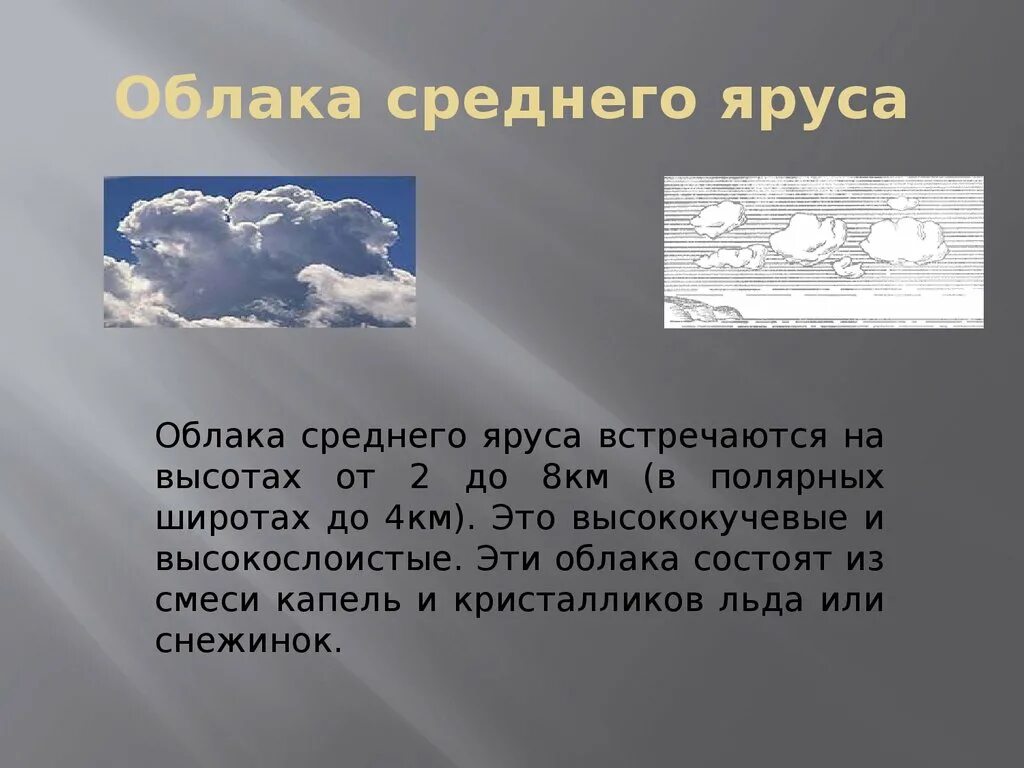 Облака среднего яруса

Облака среднего яруса встречаются на высотах от 2 до 8км (в полярных широтах до 4км). Это высококучевые и высокослоистые. Эти облака состоят из смеси капель и кристалликов льда или снежинок.